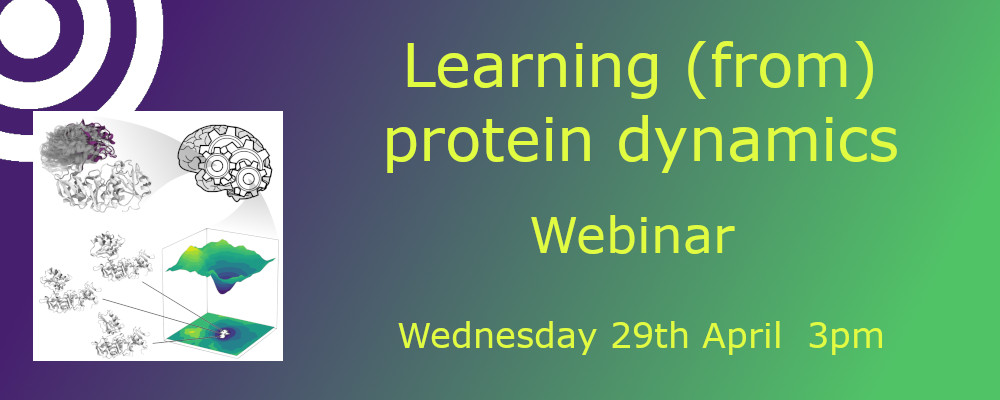 Learning (from) protein dynamics

Webinar

Wednesday 29th April 3pm